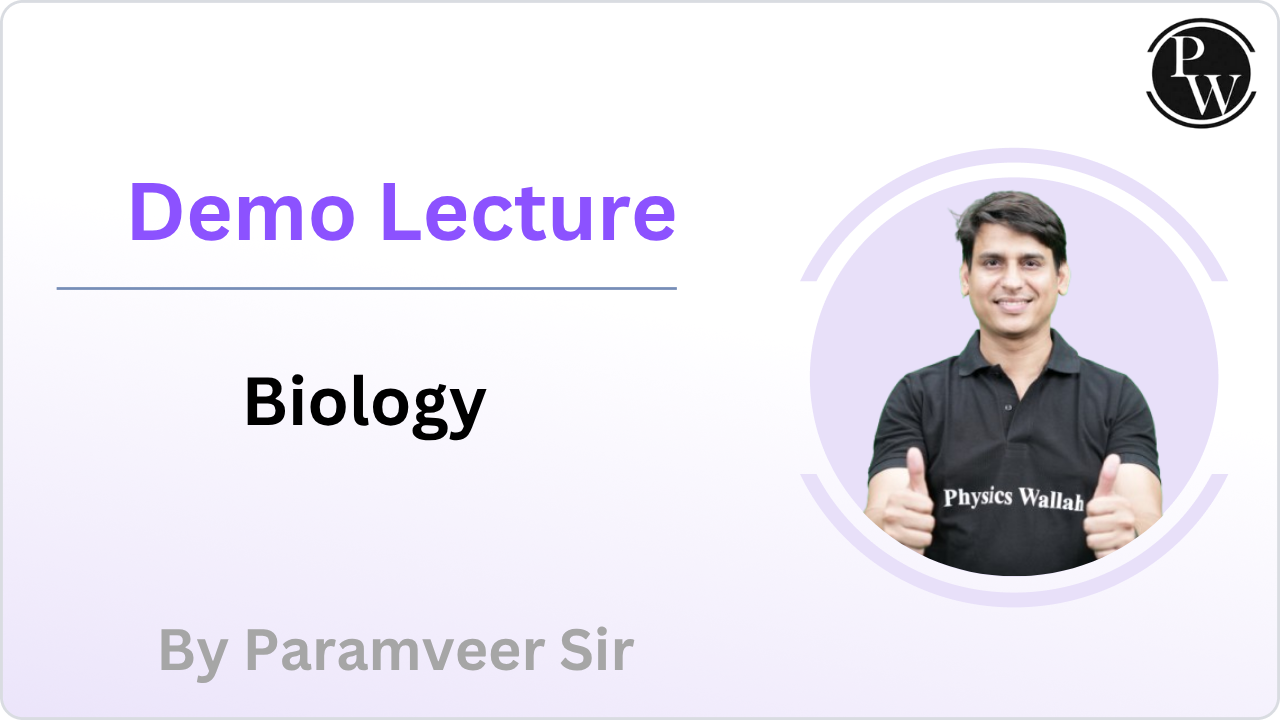 PW

Demo Lecture

Biology

Physics Wallah

By Paramveer Sir